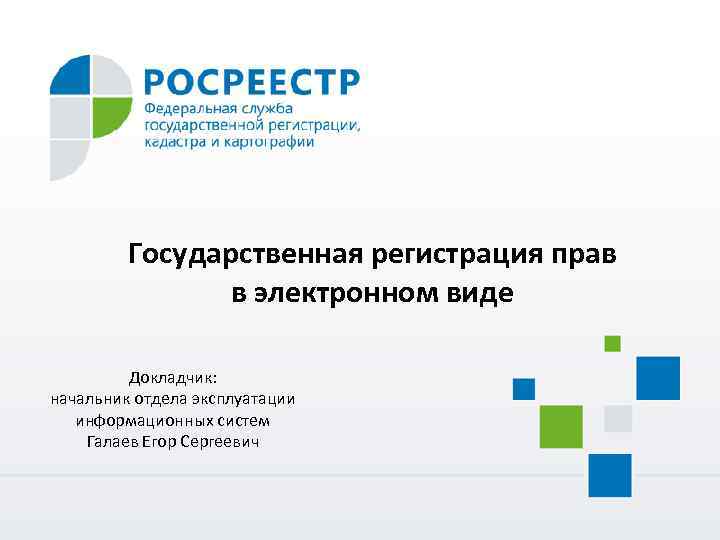 РОСРЕЕСТР
Федеральная служба государственной регистрации, кадастра и картографии

Государственная регистрация прав в электронном виде

Докладчик:
начальник отдела эксплуатации информационных систем
Галаев Егор Сергеевич